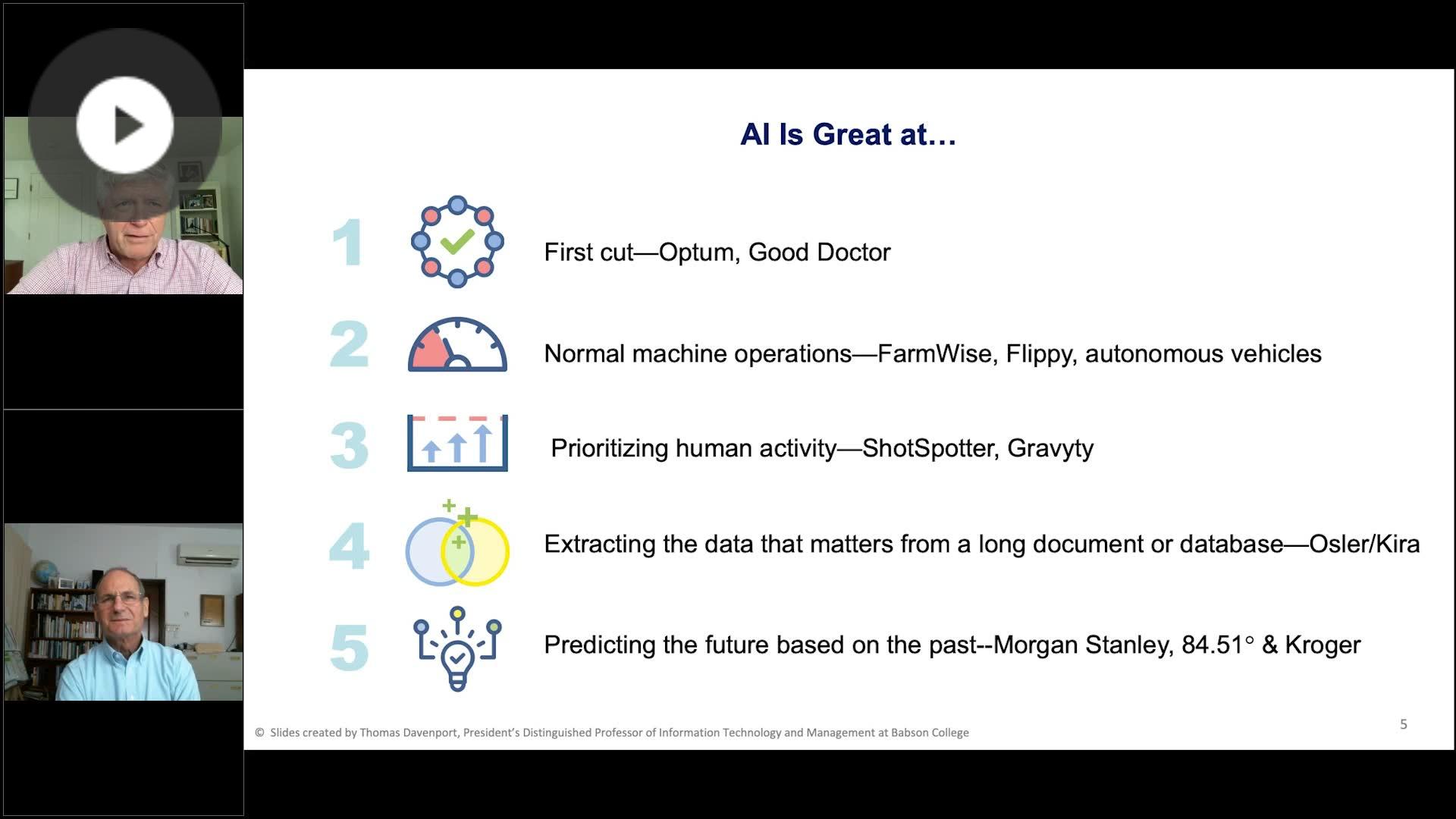 AI Is Great at…

1 First cut—Optum, Good Doctor

2 Normal machine operations—FarmWise, Flippy, autonomous vehicles

3 Prioritizing human activity—ShotSpotter, Gravyty

4 Extracting the data that matters from a long document or database—Osler/Kira

5 Predicting the future based on the past--Morgan Stanley, 84.51° & Kroger

© Slides created by Thomas Davenport, President's Distinguished Professor of Information Technology and Management at Babson College

5